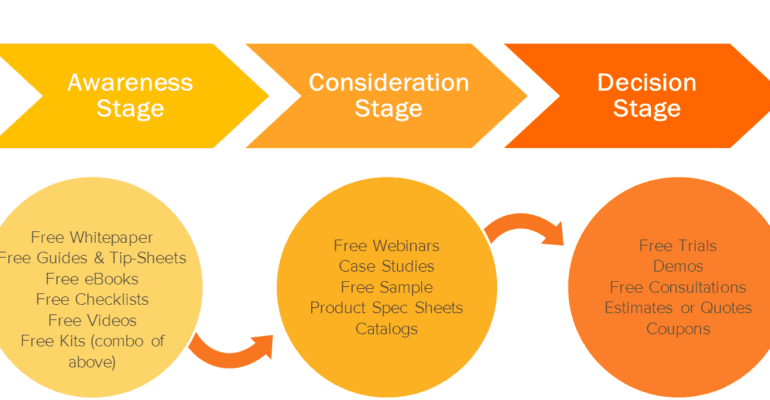 Awareness Stage

Consideration Stage

Decision Stage

Free Whitepaper
Free Guides & Tip-Sheets
Free eBooks
Free Checklists
Free Videos
Free Kits (combo of above)

Free Webinars
Case Studies
Free Sample
Product Spec Sheets
Catalogs

Free Trials
Demos
Free Consultations
Estimates or Quotes
Coupons